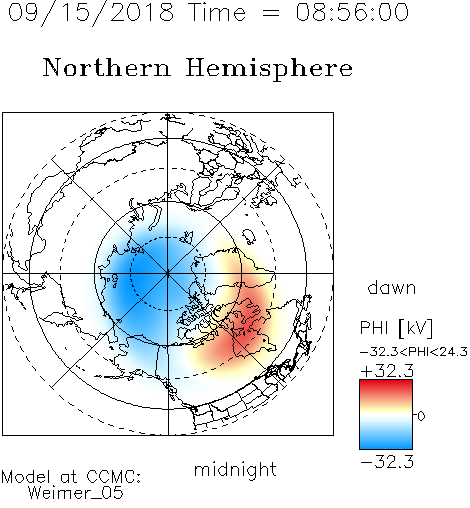 09/15/2018 Time = 08:56:00

Northern Hemisphere

dawn

PHI [kV]

-32.3<PHI<24.3

+32.3

0

-32.3

midnight

Model at CCMC:
Weimer_05